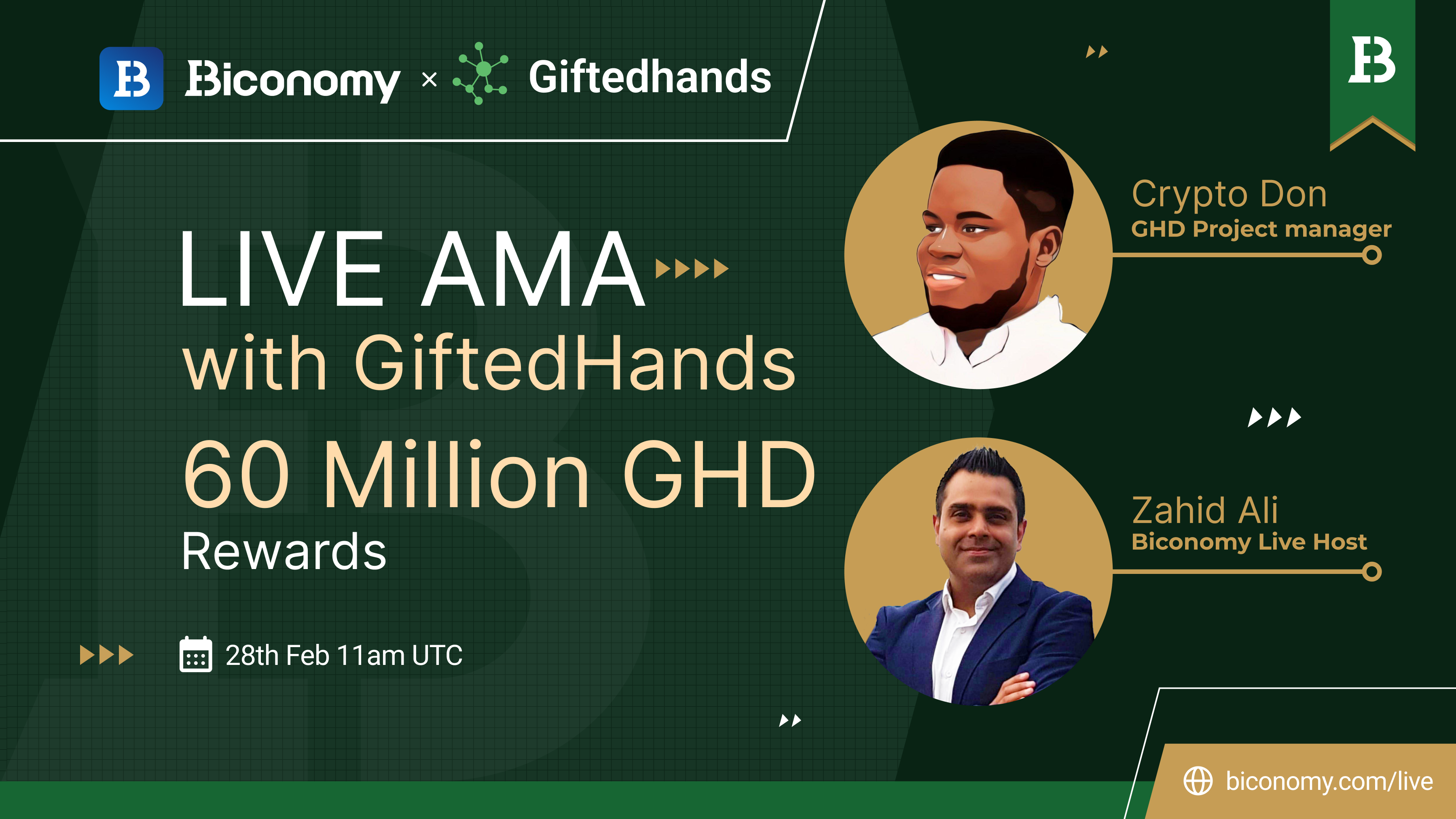 Biconomy × Giftedhands

LIVE AMA
with GiftedHands
60 Million GHD
Rewards

28th Feb 11am UTC

Crypto Don
GHD Project manager

Zahid Ali
Biconomy Live Host

biconomy.com/live